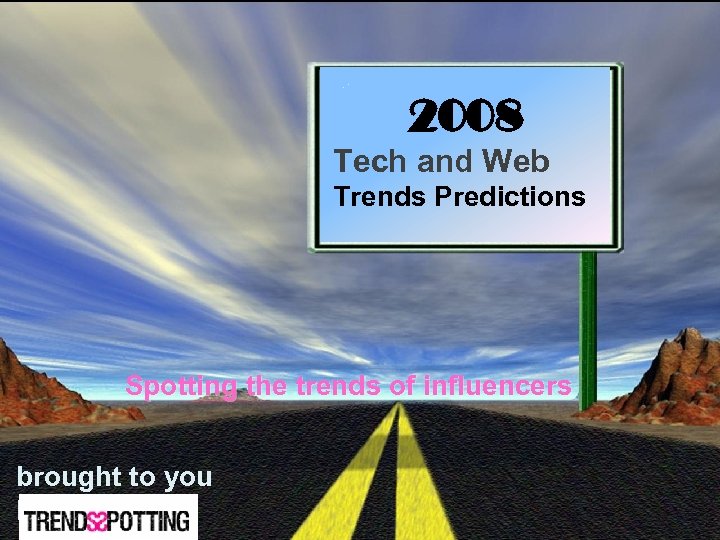 2008
Tech and Web
Trends Predictions

Spotting the trends of influencers

brought to you

TRENDSSPOTTING